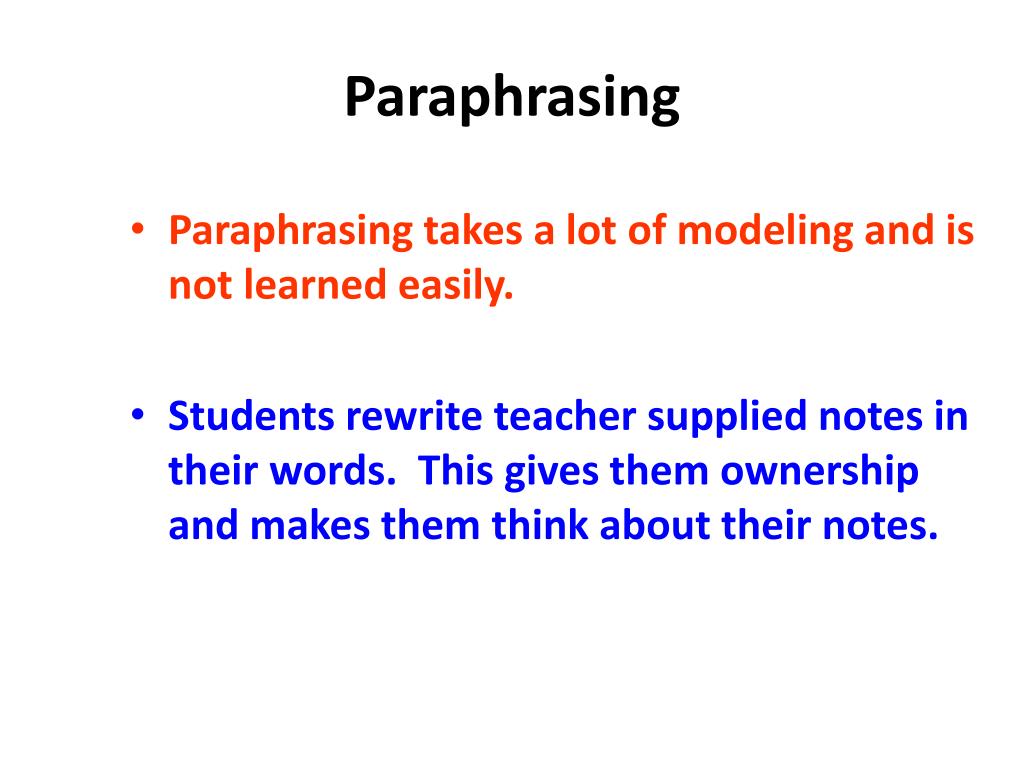 Paraphrasing

• Paraphrasing takes a lot of modeling and is not learned easily.

• Students rewrite teacher supplied notes in their words. This gives them ownership and makes them think about their notes.